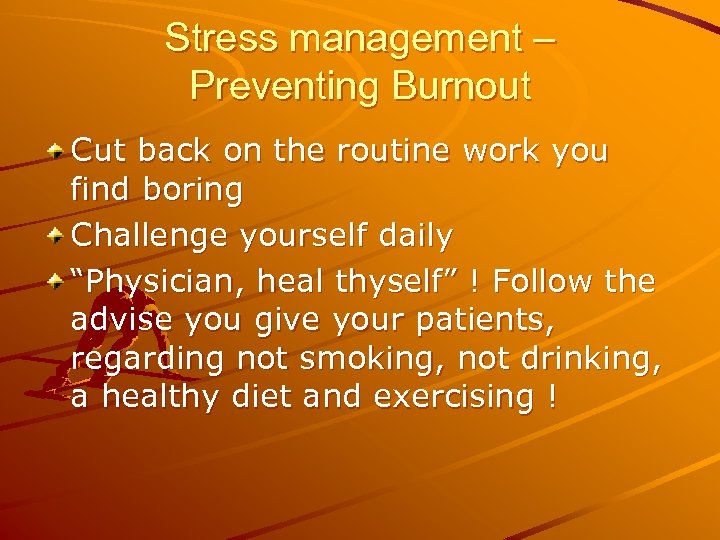 Stress management – Preventing Burnout

Cut back on the routine work you find boring

Challenge yourself daily

“Physician, heal thyself” ! Follow the advise you give your patients, regarding not smoking, not drinking, a healthy diet and exercising !